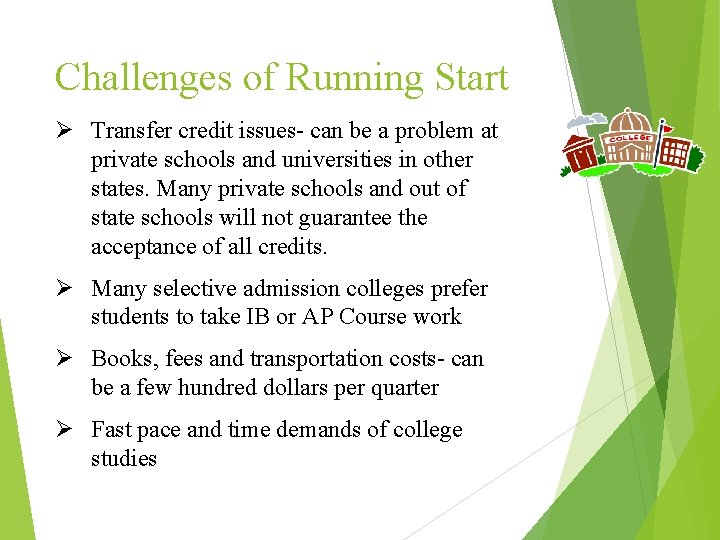 Challenges of Running Start

➢ Transfer credit issues- can be a problem at private schools and universities in other states. Many private schools and out of state schools will not guarantee the acceptance of all credits.

➢ Many selective admission colleges prefer students to take IB or AP Course work

➢ Books, fees and transportation costs- can be a few hundred dollars per quarter

➢ Fast pace and time demands of college studies

COLLEGE